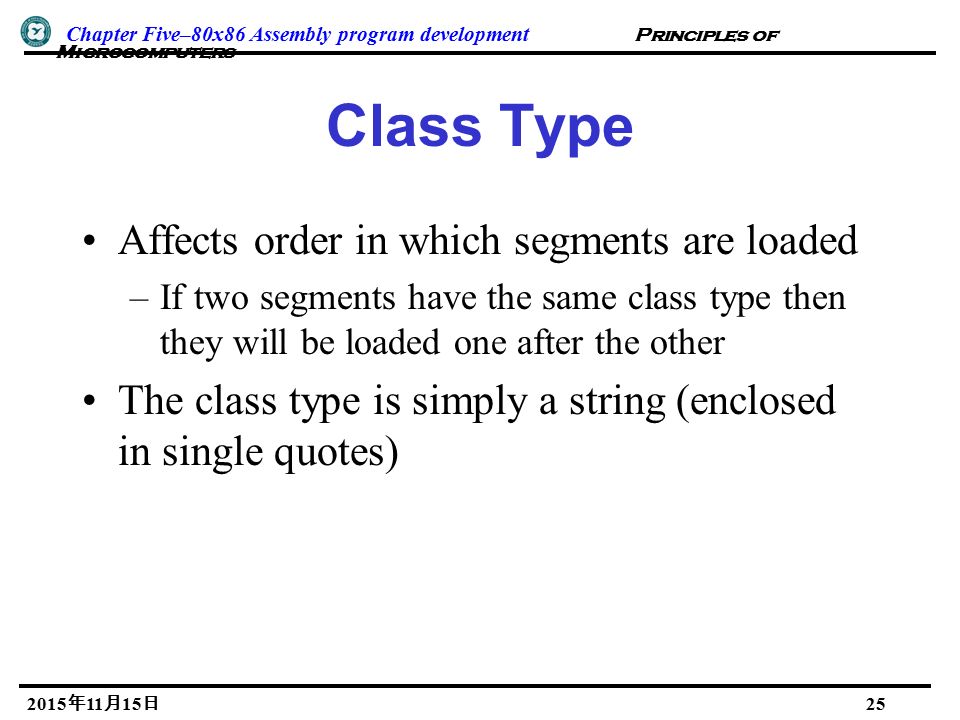 Chapter Five–80x86 Assembly program development Principles of Microcomputers

Class Type

• Affects order in which segments are loaded
– If two segments have the same class type then they will be loaded one after the other

• The class type is simply a string (enclosed in single quotes)

2015年11月15日

25